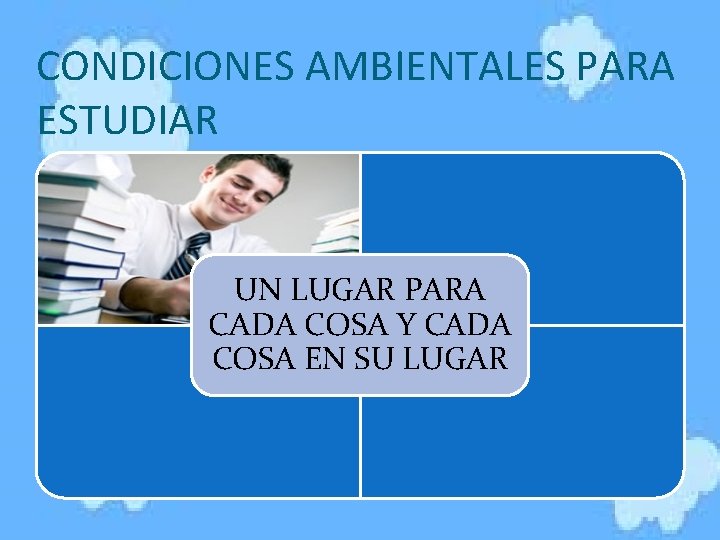 CONDICIONES AMBIENTALES PARA ESTUDIAR

UN LUGAR PARA CADA COSA Y CADA COSA EN SU LUGAR